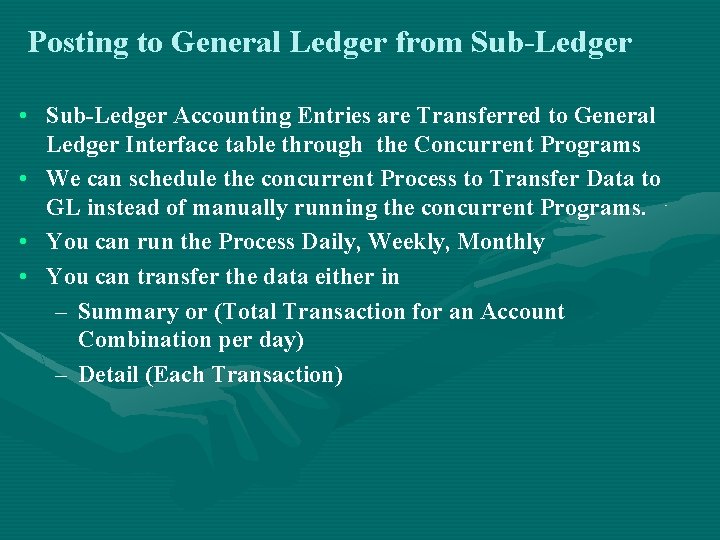 Posting to General Ledger from Sub-Ledger

• Sub-Ledger Accounting Entries are Transferred to General Ledger Interface table through the Concurrent Programs
• We can schedule the concurrent Process to Transfer Data to GL instead of manually running the concurrent Programs.
• You can run the Process Daily, Weekly, Monthly
• You can transfer the data either in
– Summary or (Total Transaction for an Account Combination per day)
– Detail (Each Transaction)